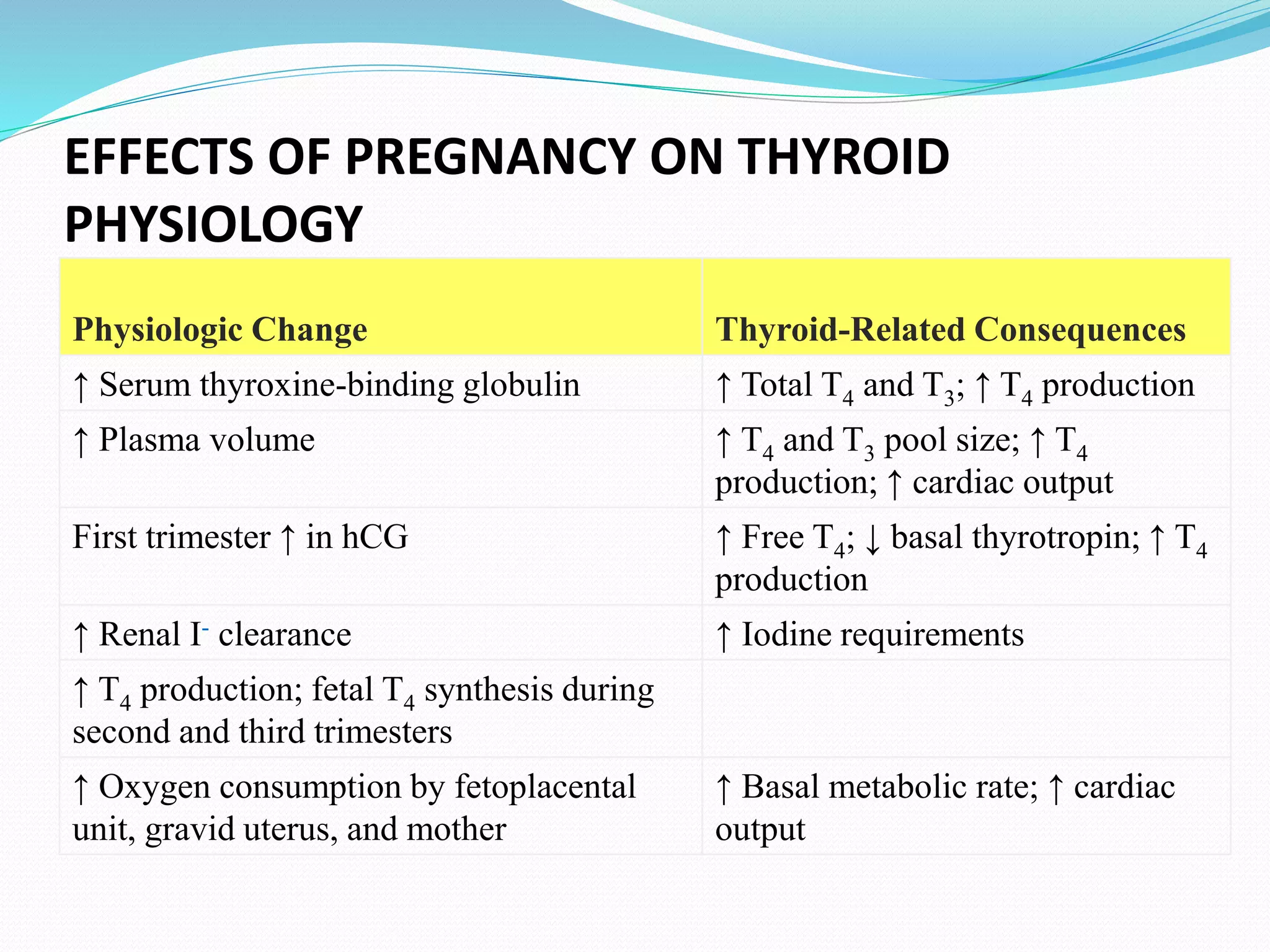 EFFECTS OF PREGNANCY ON THYROID PHYSIOLOGY

| Physiologic Change | Thyroid-Related Consequences |
|---|---|
| ↑ Serum thyroxine-binding globulin | ↑ Total $T_4$ and $T_3$; ↑ $T_4$ production |
| ↑ Plasma volume | ↑ $T_4$ and $T_3$ pool size; ↑ $T_4$ production; ↑ cardiac output |
| First trimester ↑ in hCG | ↑ Free $T_4$; ↓ basal thyrotropin; ↑ $T_4$ production |
| ↑ Renal $I^-$ clearance | ↑ Iodine requirements |
| ↑ $T_4$ production; fetal $T_4$ synthesis during second and third trimesters | |
| ↑ Oxygen consumption by fetoplacental unit, gravid uterus, and mother | ↑ Basal metabolic rate; ↑ cardiac output |